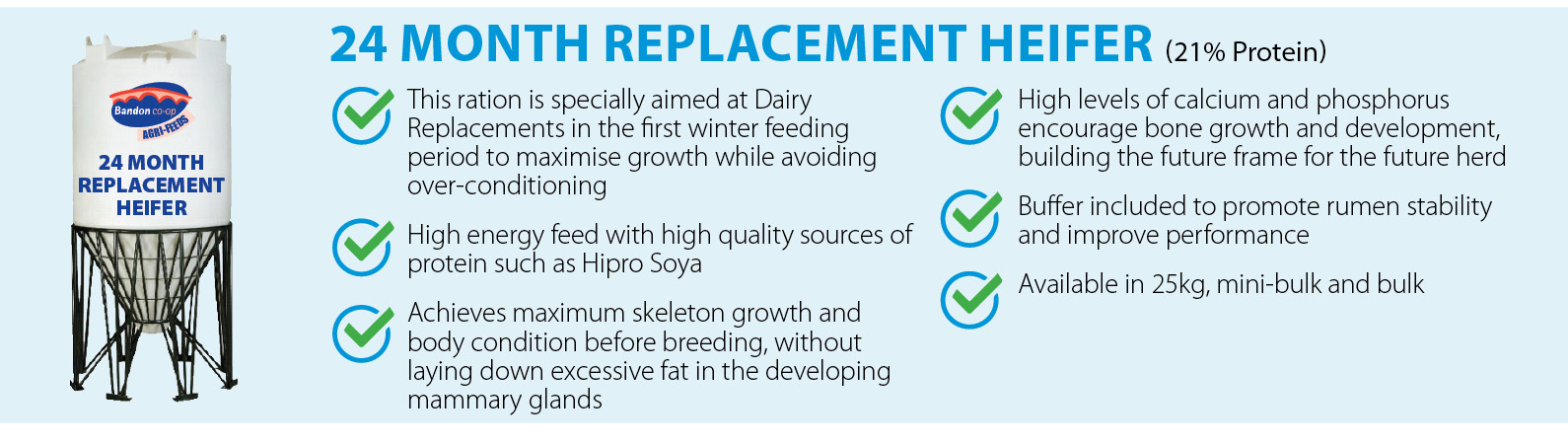 Bandon co-op
AGRI-FEEDS
24 MONTH REPLACEMENT HEIFER

24 MONTH REPLACEMENT HEIFER (21% Protein)

This ration is specially aimed at Dairy Replacements in the first winter feeding period to maximise growth while avoiding over-conditioning

High energy feed with high quality sources of protein such as Hipro Soya

Achieves maximum skeleton growth and body condition before breeding, without laying down excessive fat in the developing mammary glands

High levels of calcium and phosphorus encourage bone growth and development, building the future frame for the future herd

Buffer included to promote rumen stability and improve performance

Available in 25kg, mini-bulk and bulk